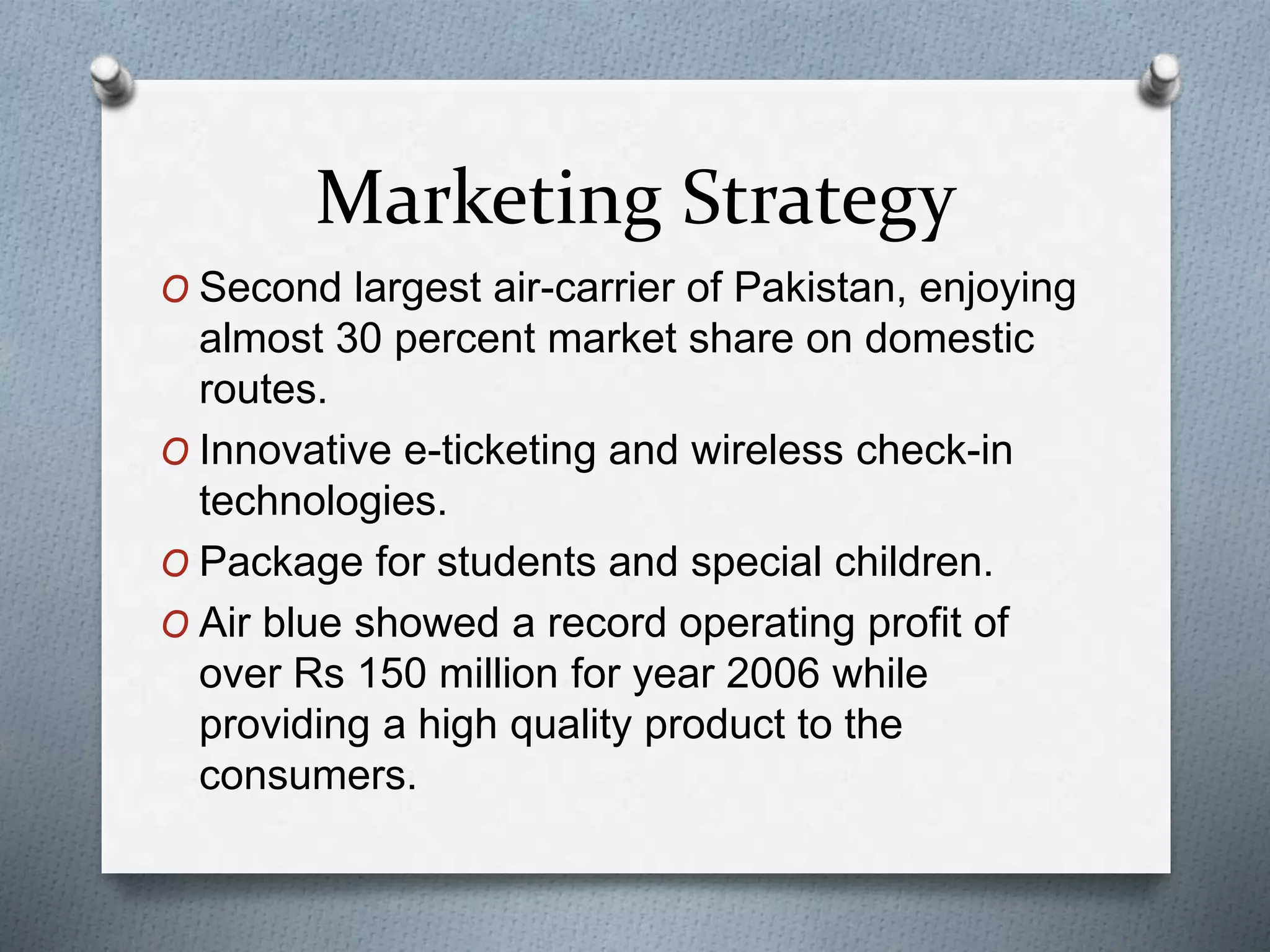 Marketing Strategy

O Second largest air-carrier of Pakistan, enjoying almost 30 percent market share on domestic routes.

O Innovative e-ticketing and wireless check-in technologies.

O Package for students and special children.

O Air blue showed a record operating profit of over Rs 150 million for year 2006 while providing a high quality product to the consumers.